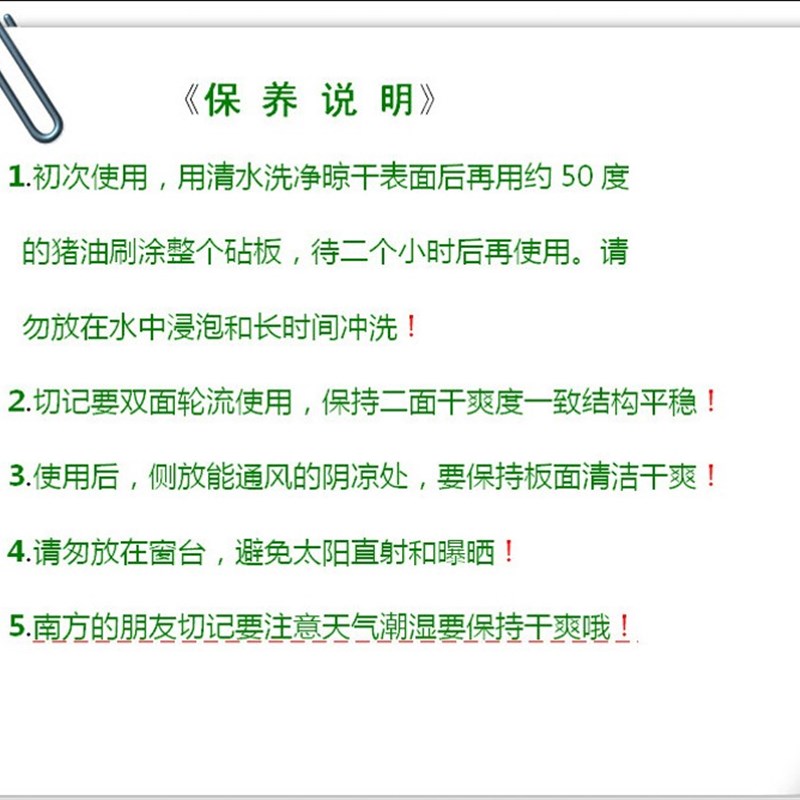 《保 养 说 明》

1.初次使用，用清水洗净晾干表面后再用约 50 度的猪油刷涂整个砧板，待二个小时后再使用。请勿放在水中浸泡和长时间冲洗！

2.切记要双面轮流使用，保持二面干爽度一致结构平稳！

3.使用后，侧放能通风的阴凉处，要保持板面清洁干爽！

4.请勿放在窗台，避免太阳直射和曝晒！

5.南方的朋友切记要注意天气潮湿要保持干爽哦！